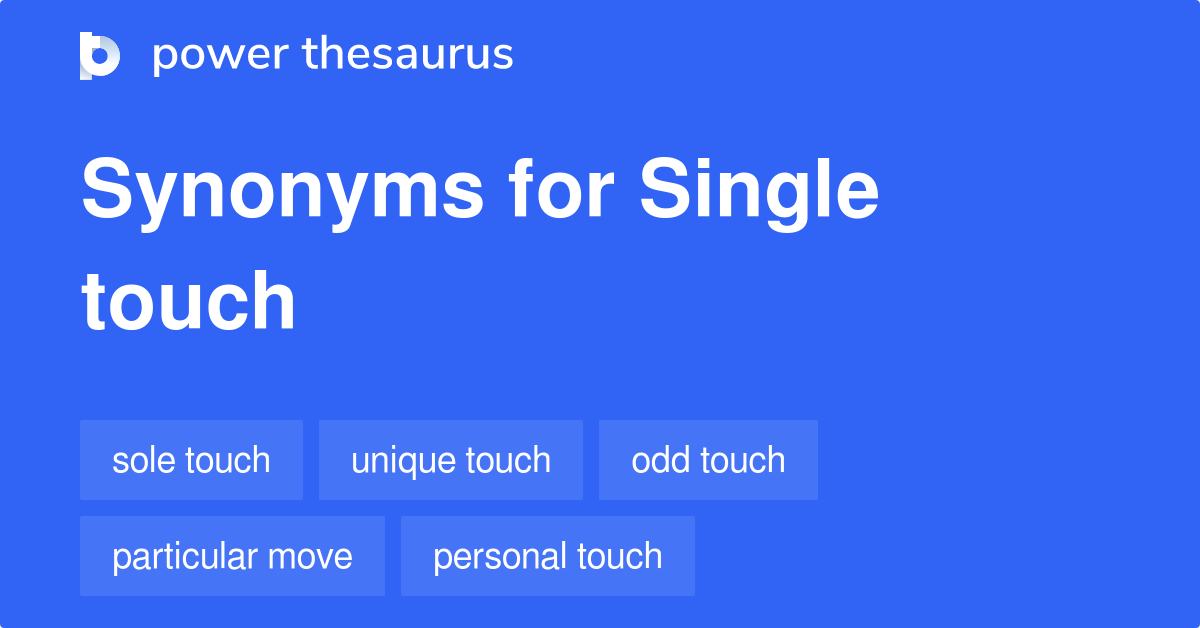 power thesaurus

Synonyms for Single touch

sole touch
unique touch
odd touch
particular move
personal touch